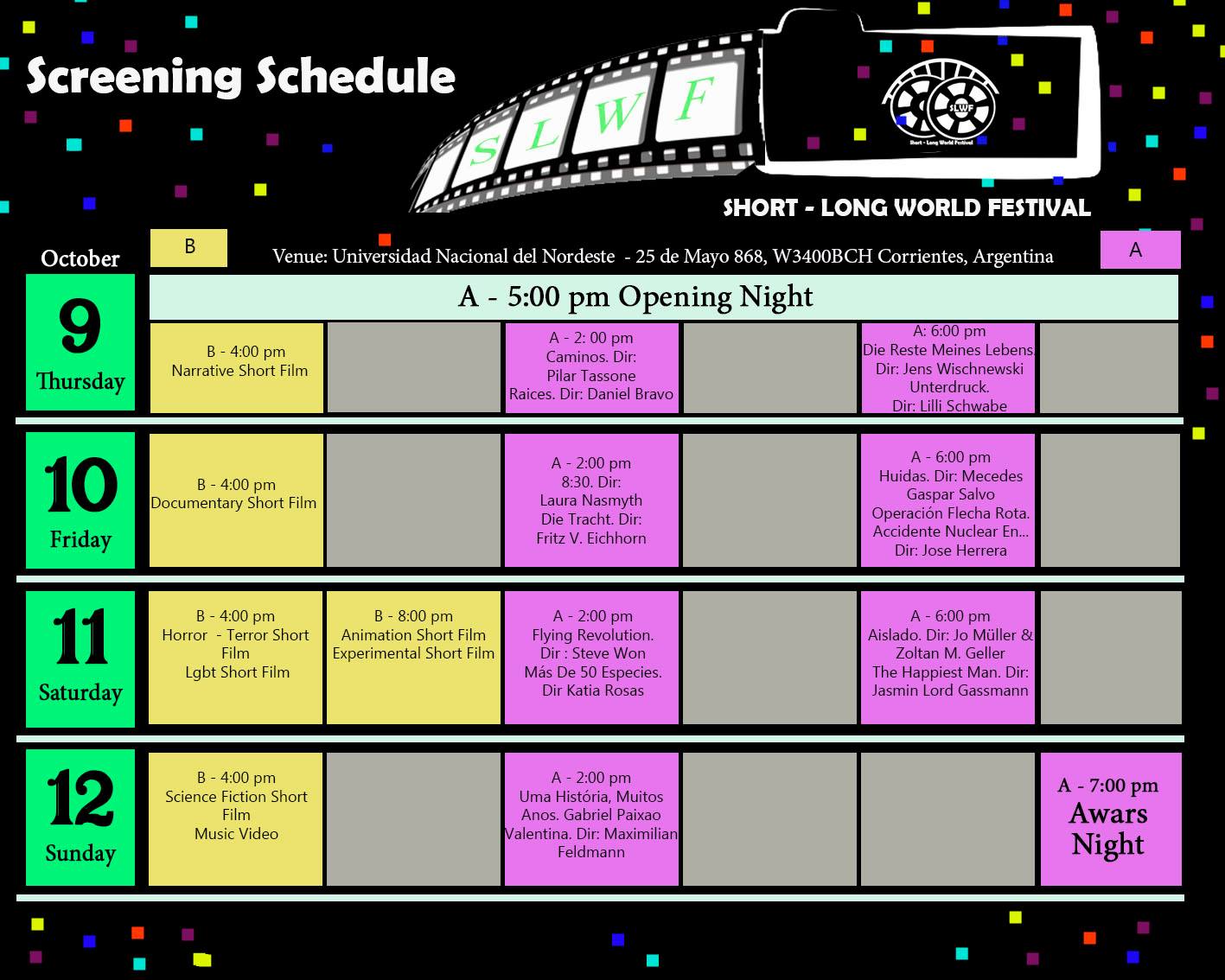 Screening Schedule

S L W F

SLWF
Short - Long World Festival

SHORT - LONG WORLD FESTIVAL

October

B

Venue: Universidad Nacional del Nordeste - 25 de Mayo 868, W3400BCH Corrientes, Argentina

A

9
Thursday

A - 5:00 pm Opening Night

B - 4:00 pm
Narrative Short Film

A - 2: 00 pm
Caminos. Dir:
Pilar Tassone
Raices. Dir: Daniel Bravo

A: 6:00 pm
Die Reste Meines Lebens.
Dir: Jens Wischnewski
Unterdruck.
Dir: Lilli Schwabe

10
Friday

B - 4:00 pm
Documentary Short Film

A - 2:00 pm
8:30. Dir:
Laura Nasmyth
Die Tracht. Dir:
Fritz V. Eichhorn

A - 6:00 pm
Huidas. Dir: Mecedes
Gaspar Salvo
Operación Flecha Rota.
Accidente Nuclear En...
Dir: Jose Herrera

11
Saturday

B - 4:00 pm
Horror - Terror Short Film
Lgbt Short Film

B - 8:00 pm
Animation Short Film
Experimental Short Film

A - 2:00 pm
Flying Revolution.
Dir : Steve Won
Más De 50 Especies.
Dir Katia Rosas

A - 6:00 pm
Aislado. Dir: Jo Müller &
Zoltan M. Geller
The Happiest Man. Dir:
Jasmin Lord Gassmann

12
Sunday

B - 4:00 pm
Science Fiction Short Film
Music Video

A - 2:00 pm
Uma História, Muitos
Anos. Gabriel Paixao
Valentina. Dir: Maximilian
Feldmann

A - 7:00 pm
Awars
Night